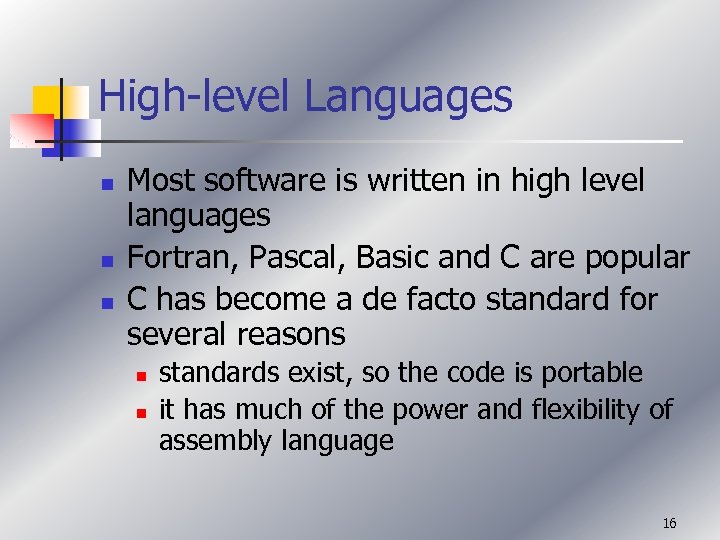 High-level Languages

- Most software is written in high level languages
- Fortran, Pascal, Basic and C are popular
- C has become a de facto standard for several reasons
  - standards exist, so the code is portable
  - it has much of the power and flexibility of assembly language

16